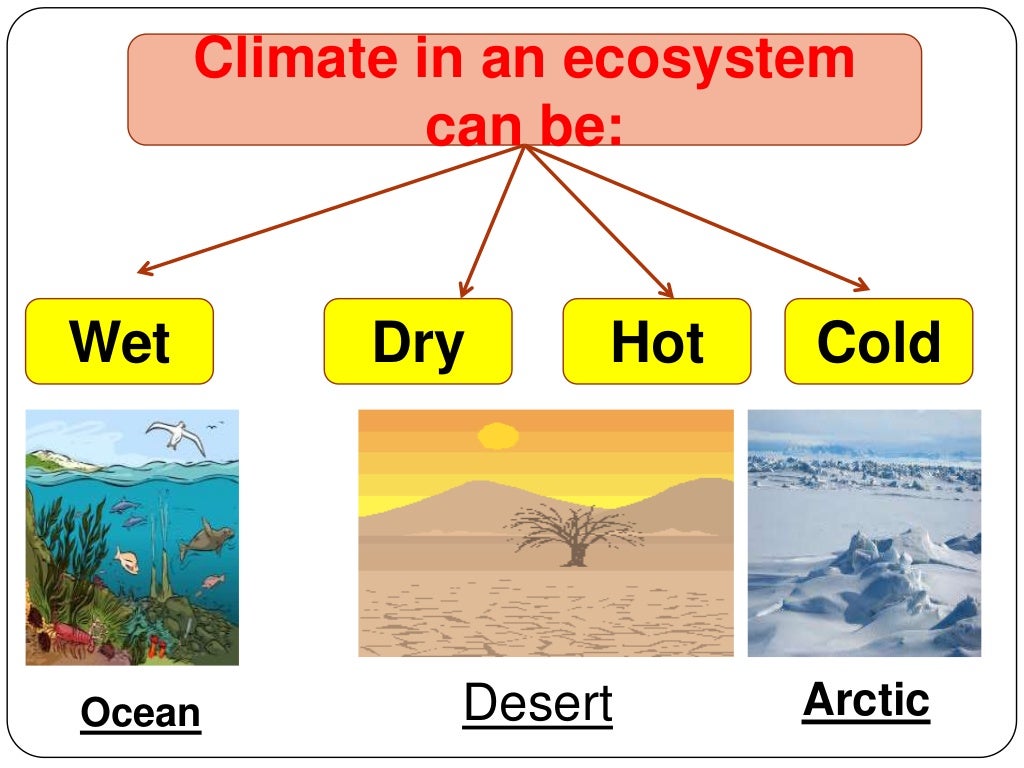 Climate in an ecosystem can be:

Wet

Dry

Hot

Cold

Ocean

Desert

Arctic